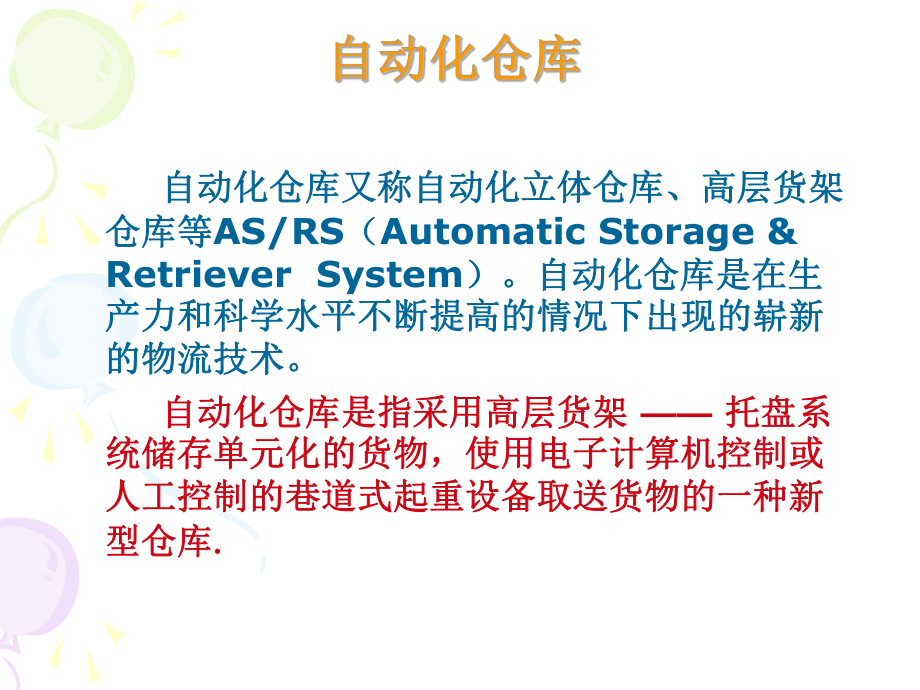 自动化仓库

自动化仓库又称自动化立体仓库、高层货架仓库等AS/RS（Automatic Storage & Retriever System）。自动化仓库是在生产力和科学水平不断提高的情况下出现的崭新的物流技术。

自动化仓库是指采用高层货架 —— 托盘系统储存单元化的货物，使用电子计算机控制或人工控制的巷道式起重设备取送货物的一种新型仓库.